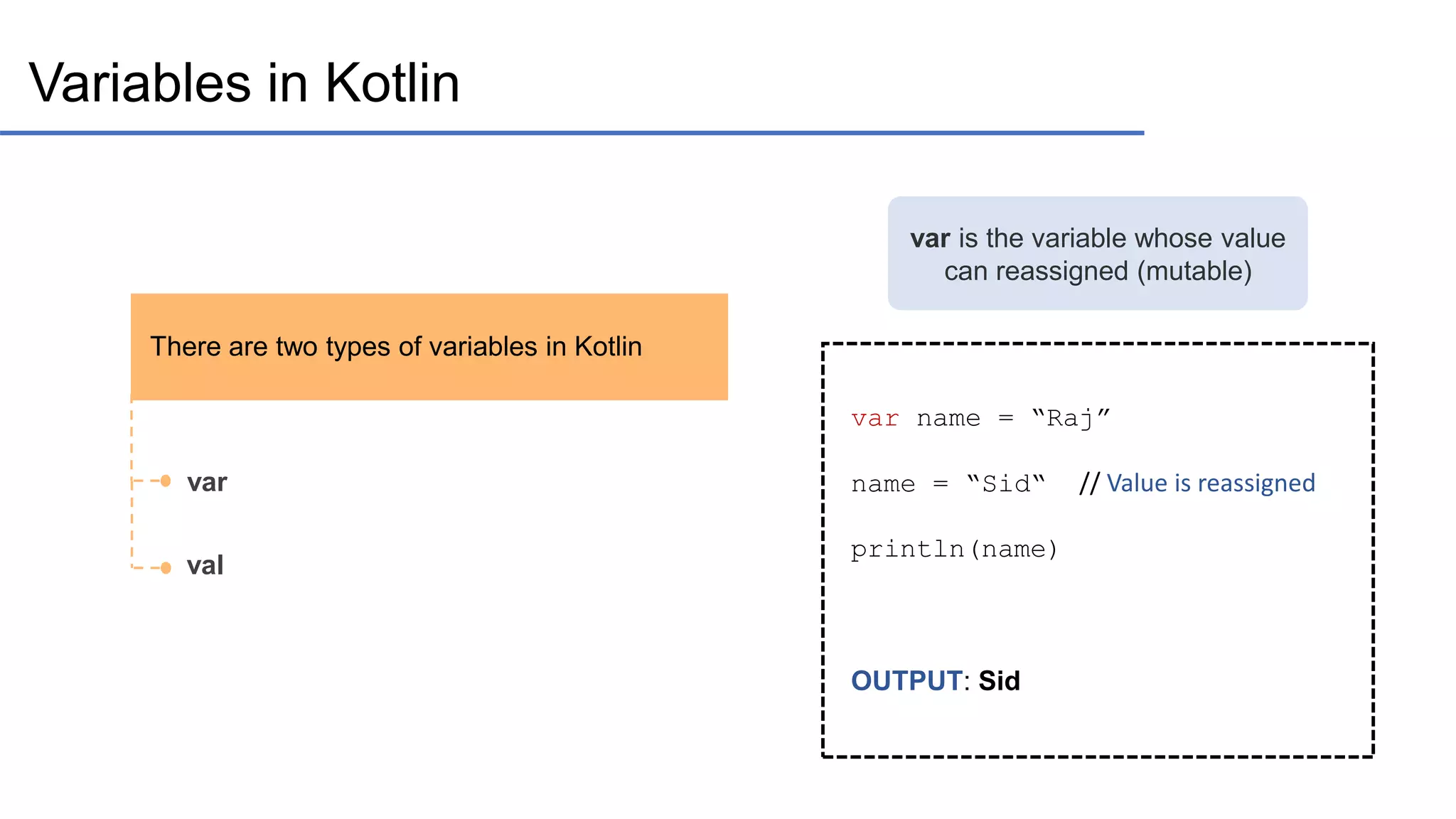 Variables in Kotlin

There are two types of variables in Kotlin

var

val

var is the variable whose value can reassigned (mutable)

var name = “Raj”

name = “Sid“ // Value is reassigned

println(name)

OUTPUT: Sid